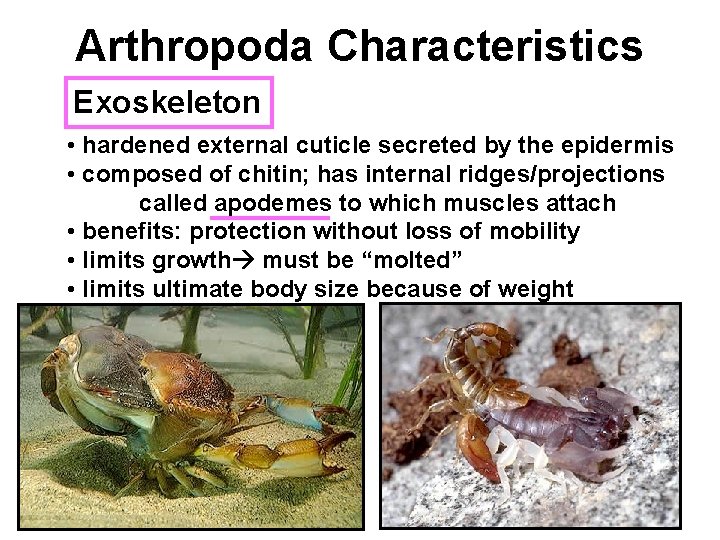 Arthropoda Characteristics

Exoskeleton

• hardened external cuticle secreted by the epidermis
• composed of chitin; has internal ridges/projections called apodemes to which muscles attach
• benefits: protection without loss of mobility
• limits growth→ must be “molted”
• limits ultimate body size because of weight